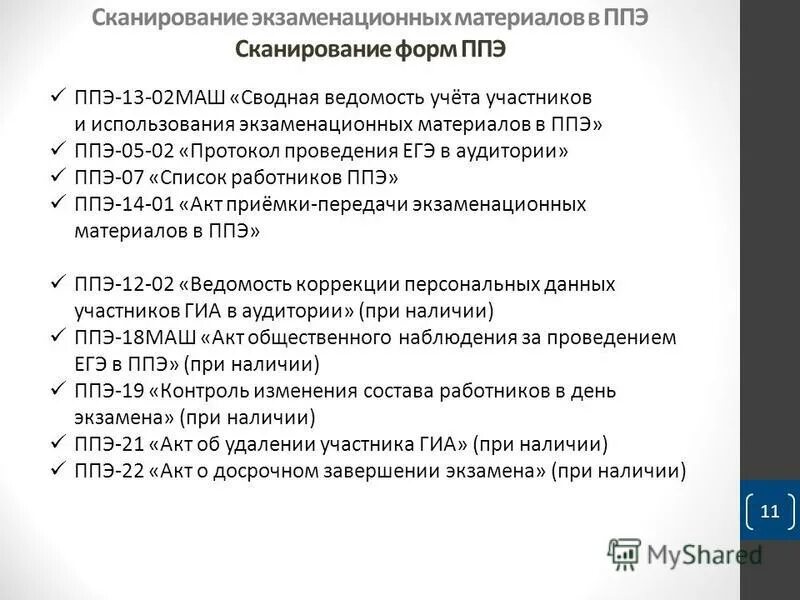 Сканирование экзаменационных материалов в ППЭ
Сканирование форм ППЭ

✓ ППЭ-13-02МАШ «Сводная ведомость учёта участников и использования экзаменационных материалов в ППЭ»
✓ ППЭ-05-02 «Протокол проведения ЕГЭ в аудитории»
✓ ППЭ-07 «Список работников ППЭ»
✓ ППЭ-14-01 «Акт приёмки-передачи экзаменационных материалов в ППЭ»

✓ ППЭ-12-02 «Ведомость коррекции персональных данных участников ГИА в аудитории» (при наличии)
✓ ППЭ-18МАШ «Акт общественного наблюдения за проведением ЕГЭ в ППЭ» (при наличии)
✓ ППЭ-19 «Контроль изменения состава работников в день экзамена» (при наличии)
✓ ППЭ-21 «Акт об удалении участника ГИА» (при наличии)
✓ ППЭ-22 «Акт о досрочном завершении экзамена» (при наличии)

11

MyShared